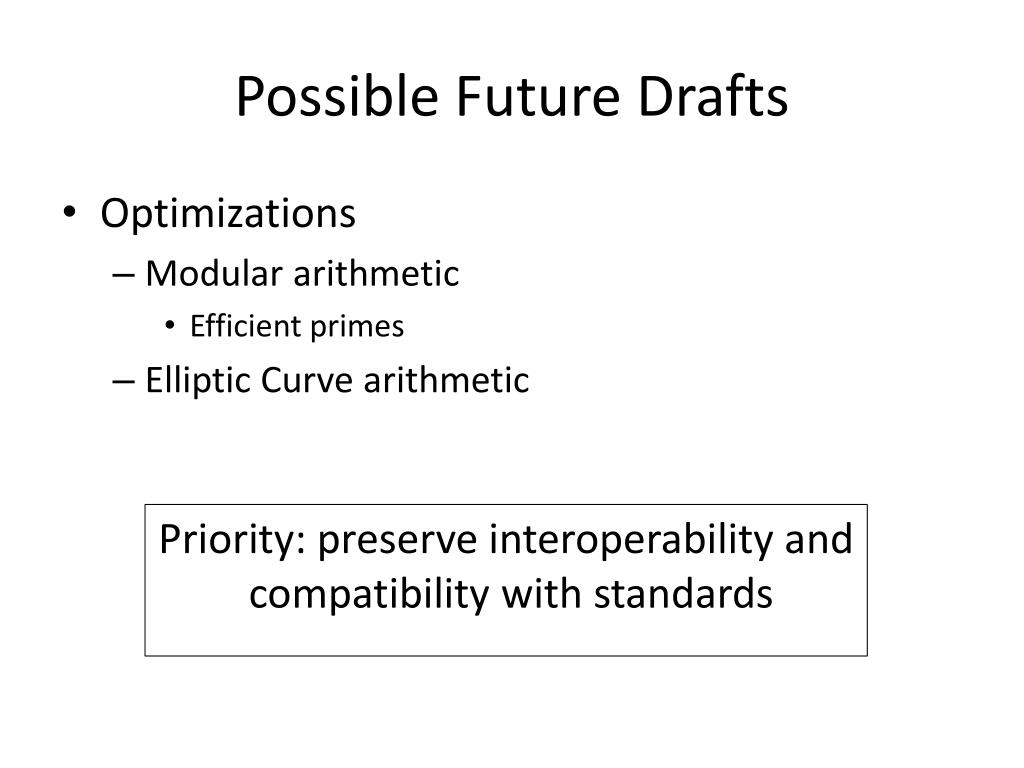 Possible Future Drafts

• Optimizations
– Modular arithmetic
• Efficient primes
– Elliptic Curve arithmetic

Priority: preserve interoperability and compatibility with standards